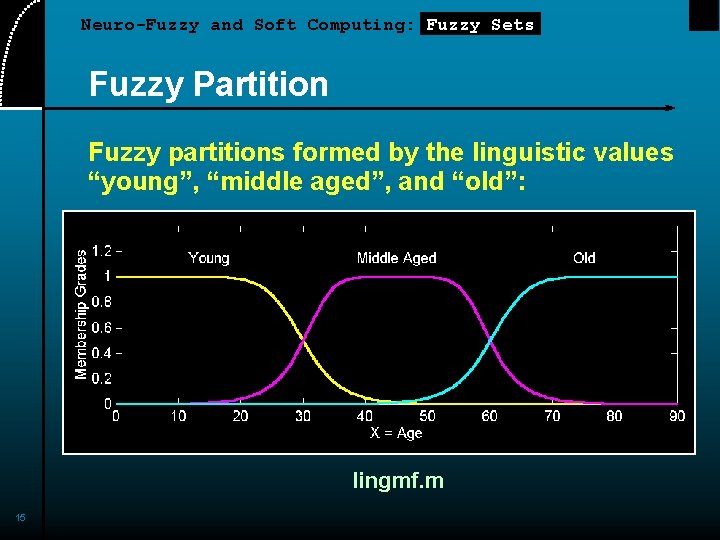 Neuro-Fuzzy and Soft Computing: Fuzzy Sets

Fuzzy Partition

Fuzzy partitions formed by the linguistic values “young”, “middle aged”, and “old”:

Membership Grades
1.2
1
0.8
0.6
0.4
0.2
0
Young
Middle Aged
Old
0 10 20 30 40 50 60 70 80 90
X = Age

lingmf.m

15